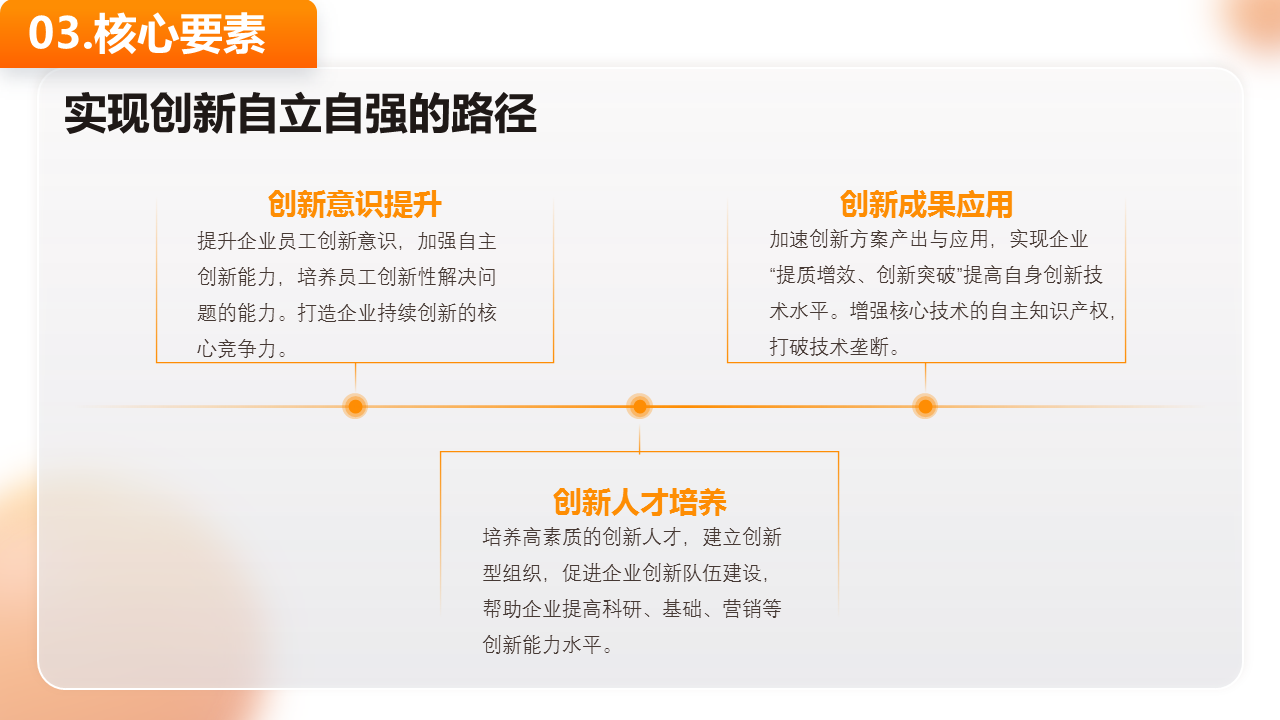 03.核心要素

实现创新自立自强的路径

创新意识提升
提升企业员工创新意识，加强自主创新能力，培养员工创新性解决问题的能力。打造企业持续创新的核心竞争力。

创新成果应用
加速创新方案产出与应用，实现企业“提质增效、创新突破”提高自身创新技术水平。增强核心技术的自主知识产权，打破技术垄断。

创新人才培养
培养高素质的创新人才，建立创新型组织，促进企业创新队伍建设，帮助企业提高科研、基础、营销等创新能力水平。